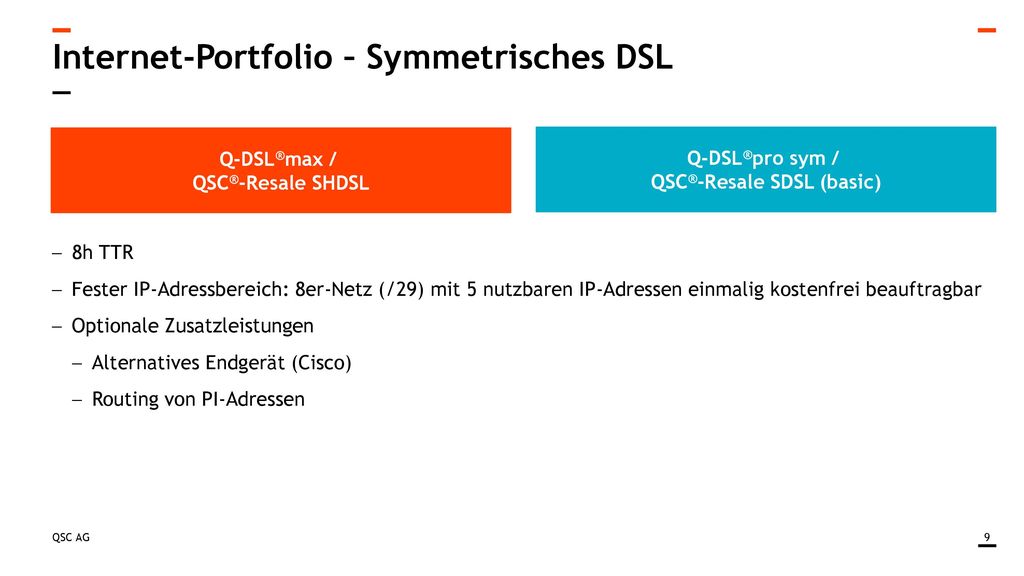 Internet-Portfolio – Symmetrisches DSL

Q-DSL®max /
QSC®-Resale SHDSL

Q-DSL®pro sym /
QSC®-Resale SDSL (basic)

– 8h TTR
– Fester IP-Adressbereich: 8er-Netz (/29) mit 5 nutzbaren IP-Adressen einmalig kostenfrei beauftragbar
– Optionale Zusatzleistungen
  – Alternatives Endgerät (Cisco)
  – Routing von PI-Adressen

QSC AG

9